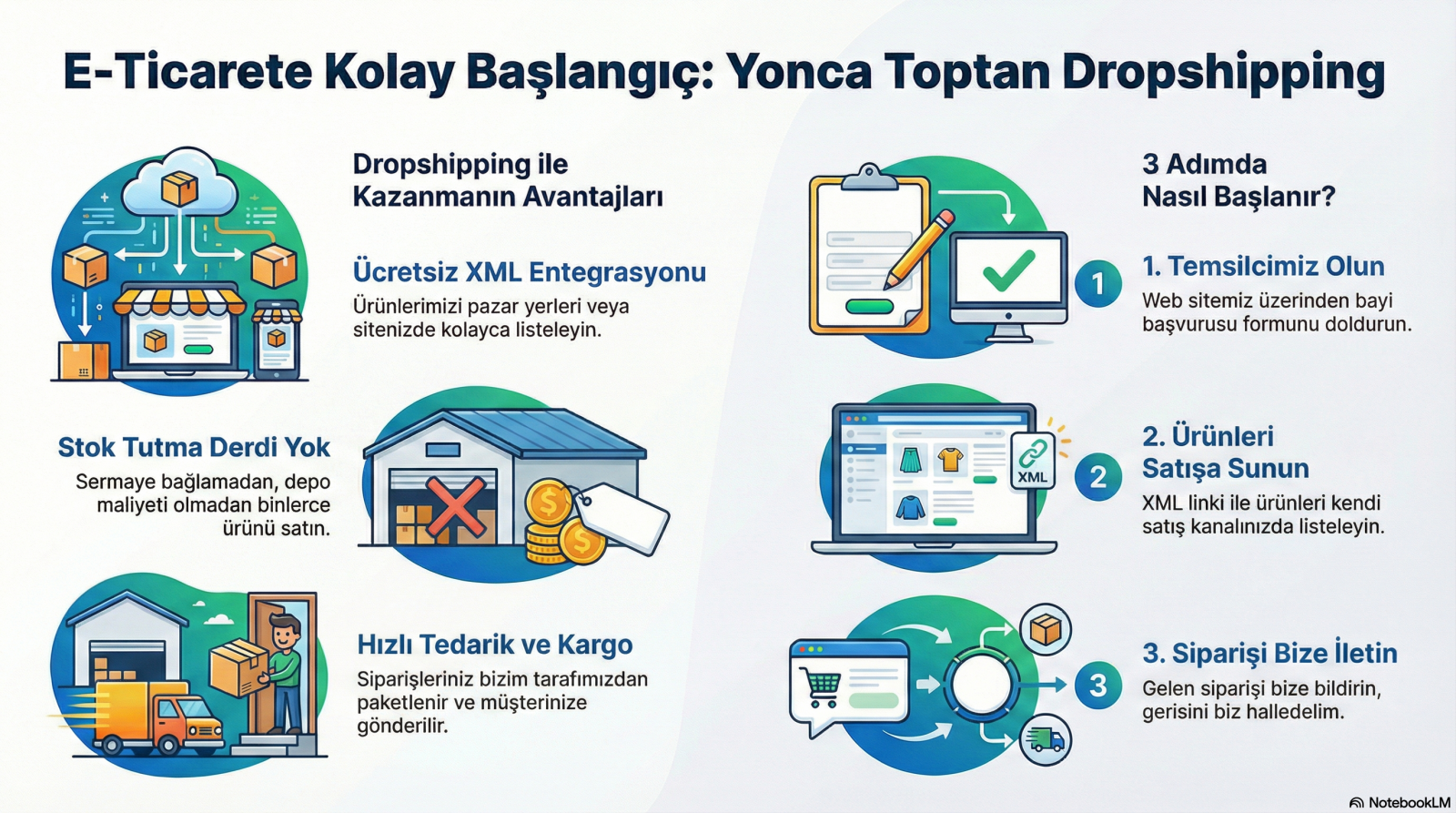 E-Ticarete Kolay Başlangıç: Yonca Toptan Dropshipping

Dropshipping ile Kazanmanın Avantajları

Ücretsiz XML Entegrasyonu
Ürünlerimizi pazar yerleri veya sitenizde kolayca listeleyin.

Stok Tutma Derdi Yok
Sermaye bağlamadan, depo maliyeti olmadan binlerce ürünü satın.

Hızlı Tedarik ve Kargo
Siparişleriniz bizim tarafımızdan paketlenir ve müşterinize gönderilir.

3 Adımda Nasıl Başlanır?

1
1. Temsilcimiz Olun
Web sitemiz üzerinden bayi başvurusu formunu doldurun.

XML
2
2. Ürünleri Satışa Sunun
XML linki ile ürünleri kendi satış kanalınızda listeleyin.

3
3. Siparişi Bize İletin
Gelen siparişi bize bildirin, gerisini biz halledelim.

NotebookLM